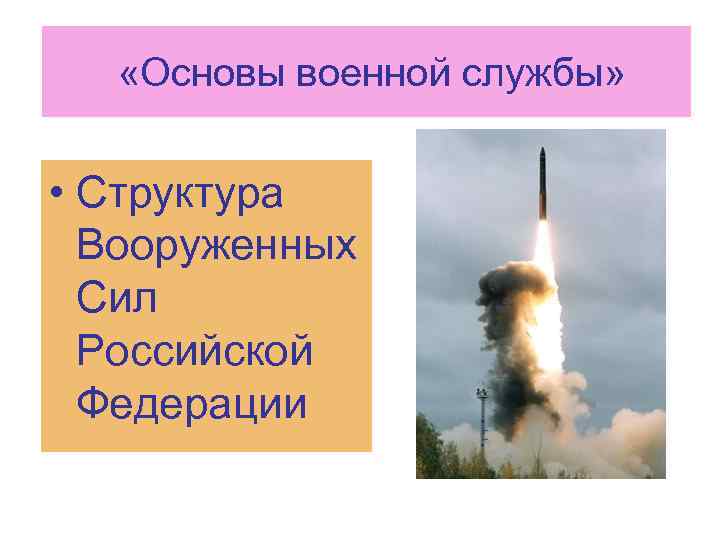 «Основы военной службы»

• Структура Вооруженных Сил Российской Федерации